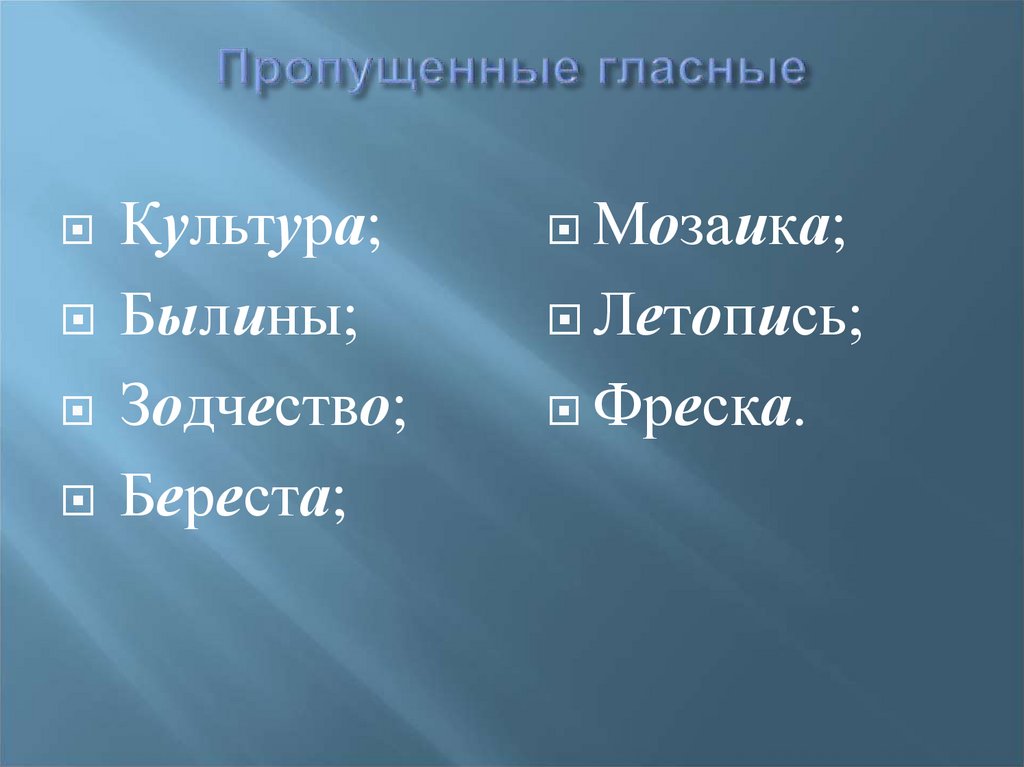 Пропущенные гласные

Культура;
Былины;
Зодчество;
Береста;

Мозаика;
Летопись;
Фреска.